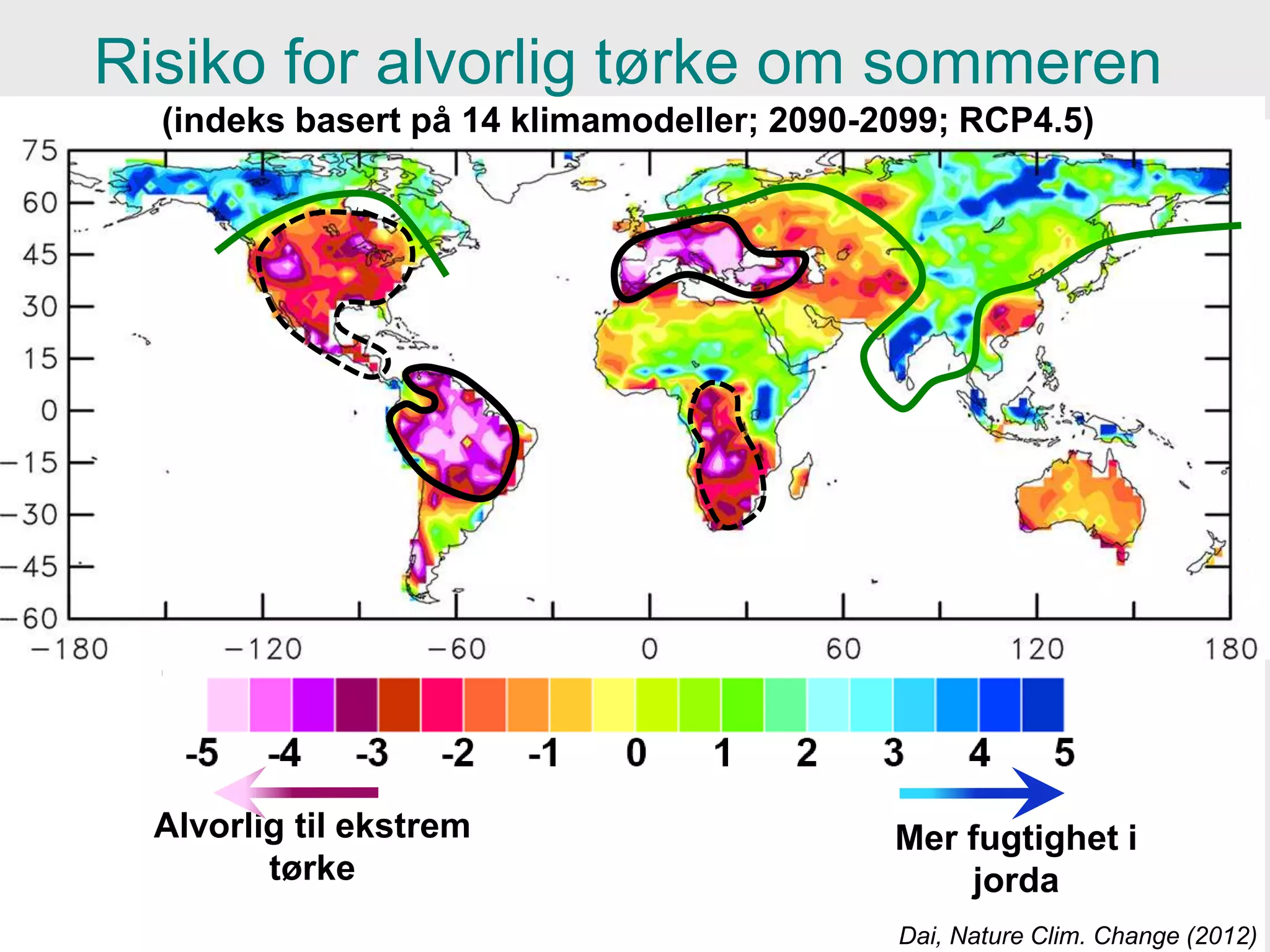 Risiko for alvorlig tørke om sommeren

(indeks basert på 14 klimamodeller; 2090-2099; RCP4.5)

75
60
45
30
15
0
−15
−30
−45
−60

−180 −120 −60 0 60 120 180

-5 -4 -3 -2 -1 0 1 2 3 4 5

Alvorlig til ekstrem tørke

Mer fugtighet i jorda

Dai, Nature Clim. Change (2012)